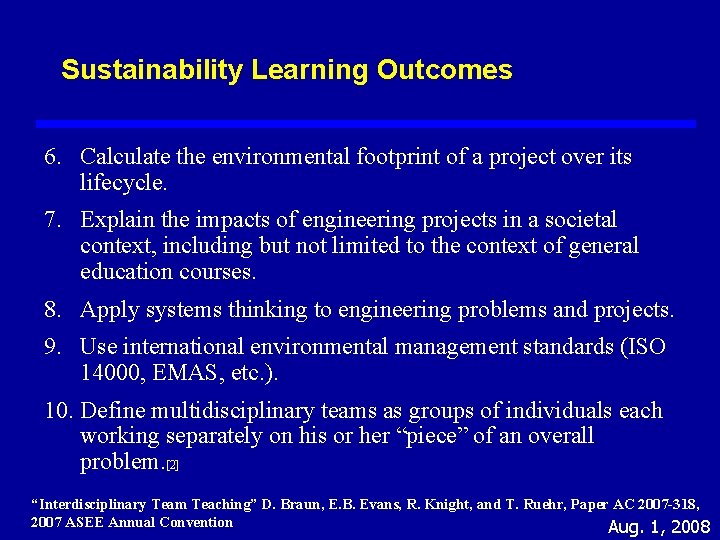 Sustainability Learning Outcomes

6. Calculate the environmental footprint of a project over its lifecycle.

7. Explain the impacts of engineering projects in a societal context, including but not limited to the context of general education courses.

8. Apply systems thinking to engineering problems and projects.

9. Use international environmental management standards (ISO 14000, EMAS, etc.).

10. Define multidisciplinary teams as groups of individuals each working separately on his or her "piece" of an overall problem.[2]

"Interdisciplinary Team Teaching" D. Braun, E.B. Evans, R. Knight, and T. Ruehr, Paper AC 2007-318, 2007 ASEE Annual Convention

Aug. 1, 2008